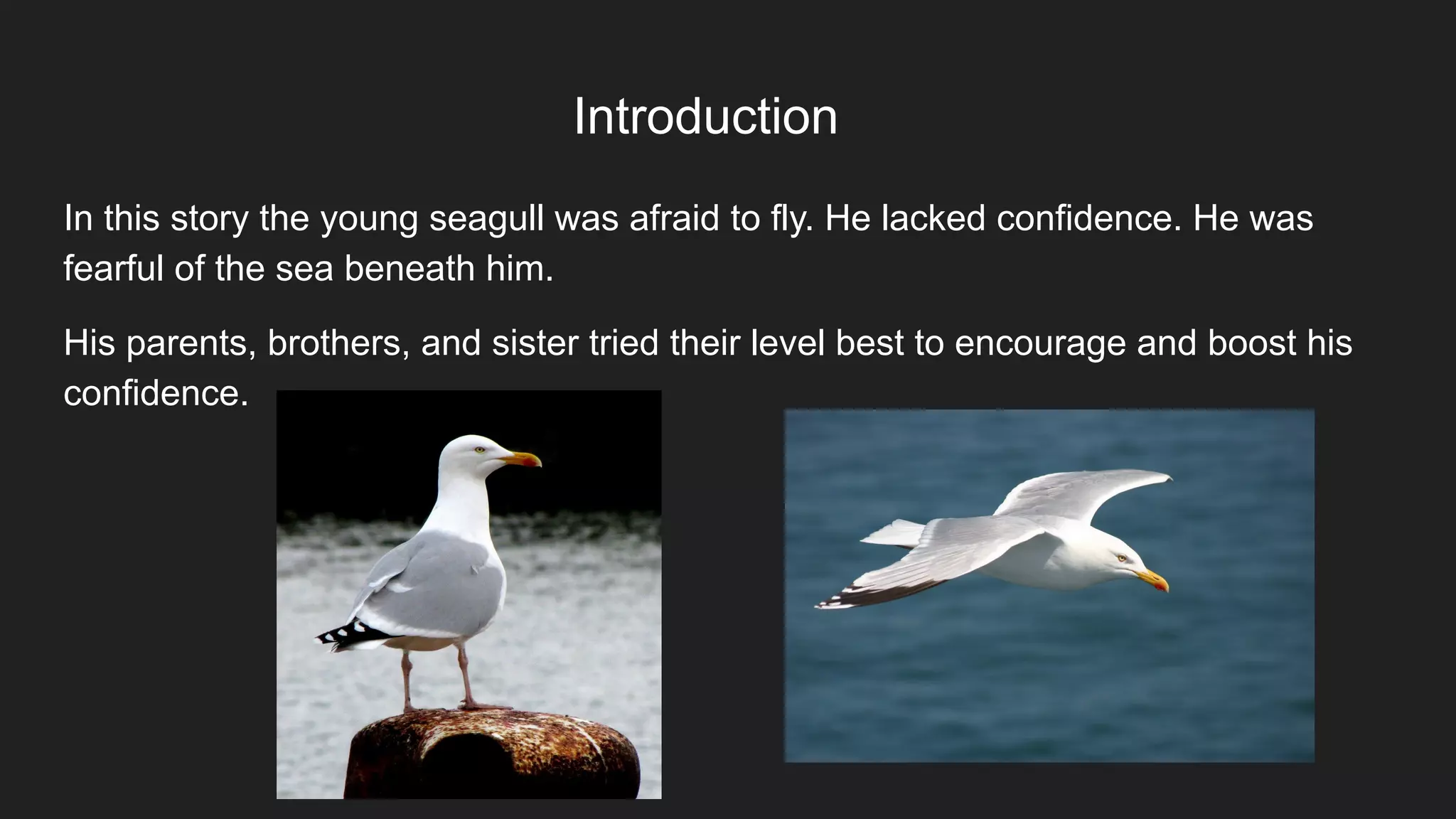 Introduction

In this story the young seagull was afraid to fly. He lacked confidence. He was fearful of the sea beneath him.

His parents, brothers, and sister tried their level best to encourage and boost his confidence.